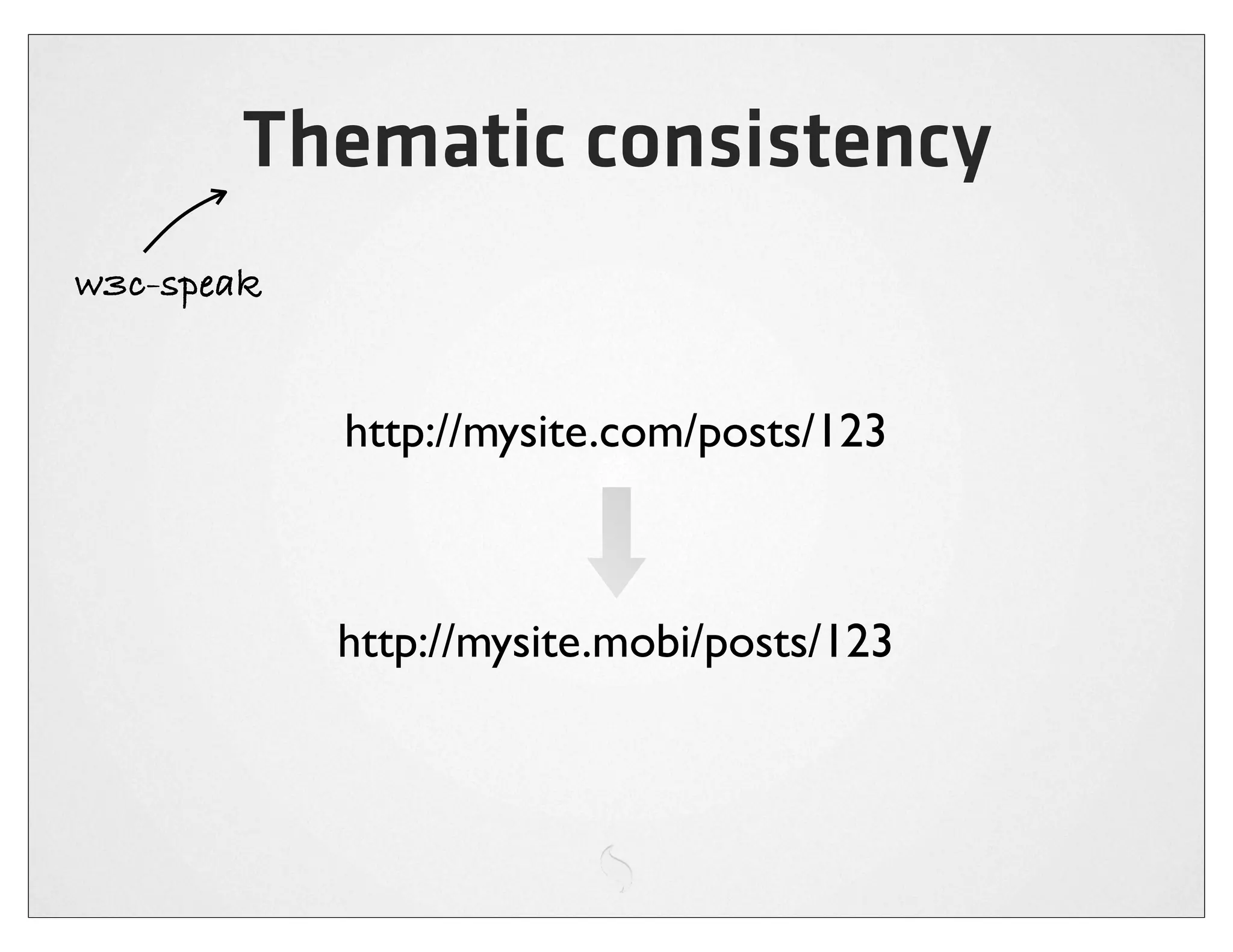 Thematic consistency

w3c-speak

http://mysite.com/posts/123

http://mysite.mobi/posts/123